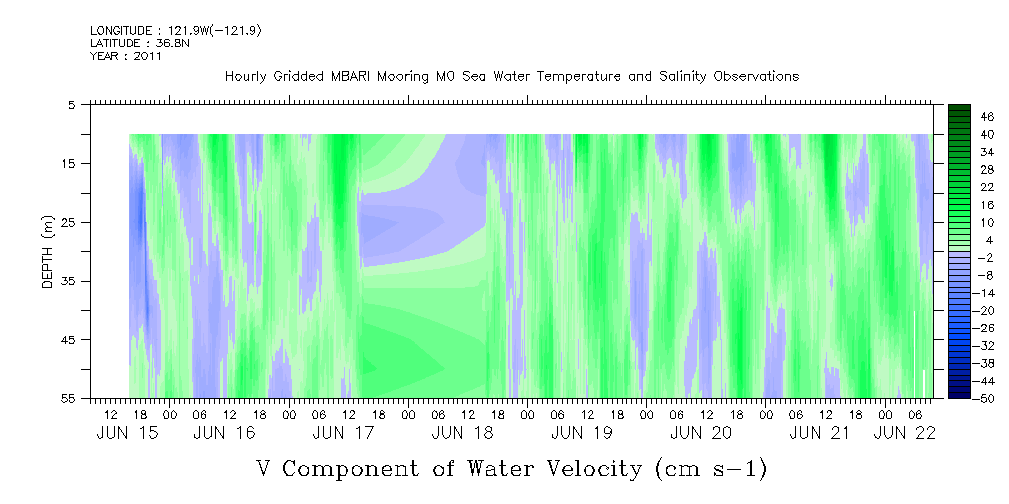 LONGITUDE : 121.9W(-121.9)
LATITUDE : 36.8N
YEAR : 2011

Hourly Gridded MBARI Mooring M0 Sea Water Temperature and Salinity Observations

DEPTH (m)

5
15
25
35
45
55

46
40
34
28
22
16
10
4
-2
-8
-14
-20
-26
-32
-38
-44
-50

12 18 00 06 12 18 00 06 12 18 00 06 12 18 00 06 12 18 00 06 12 18 00 06 12 18 00 06

JUN 15 JUN 16 JUN 17 JUN 18 JUN 19 JUN 20 JUN 21 JUN 22

V Component of Water Velocity (cm s-1)